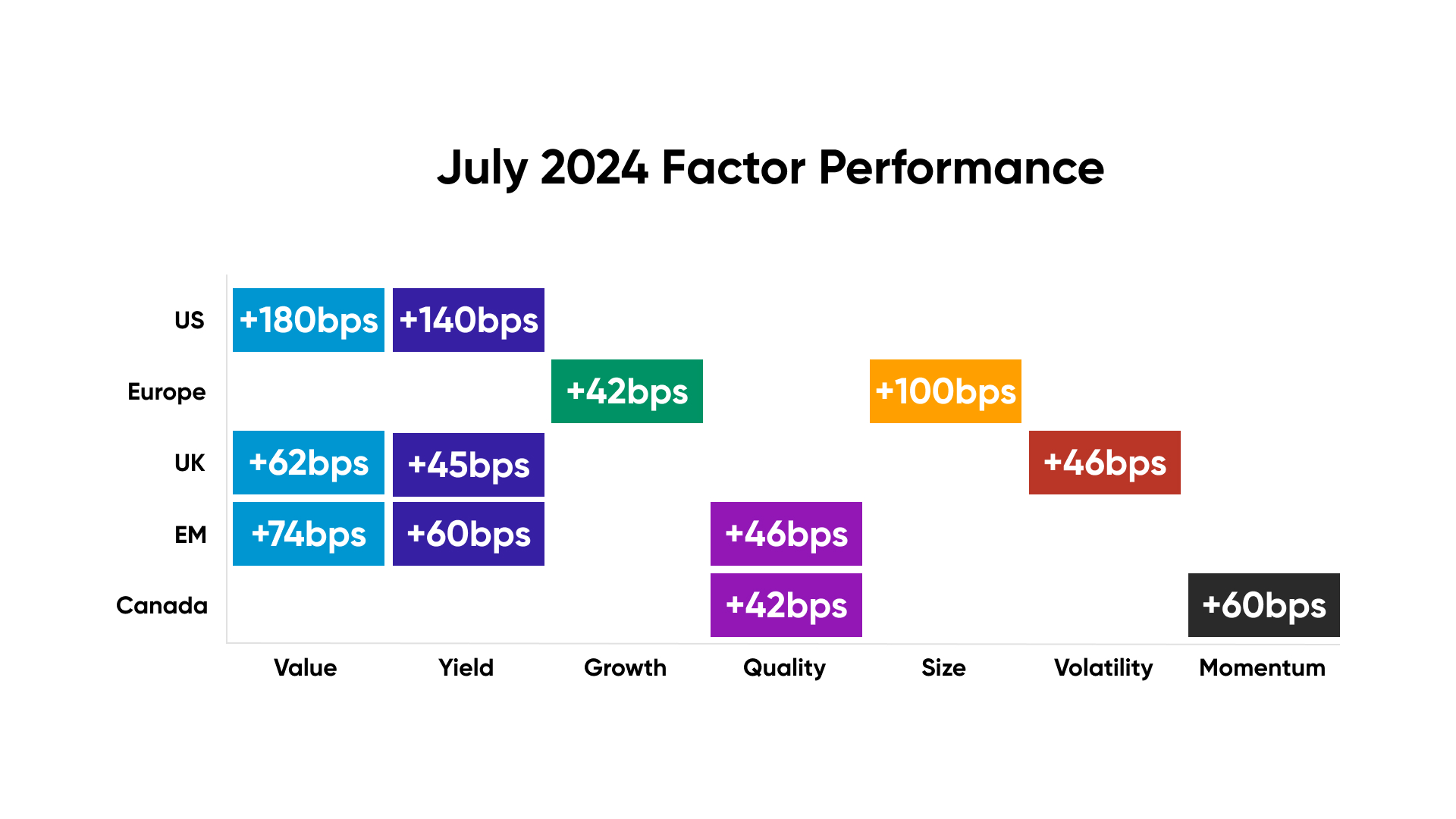 July 2024 Factor Performance

|  | Value | Yield | Growth | Quality | Size | Volatility | Momentum |
|---|---|---|---|---|---|---|---|
| US | +180bps | +140bps |  |  |  |  |  |
| Europe |  |  | +42bps |  | +100bps |  |  |
| UK | +62bps | +45bps |  |  |  | +46bps |  |
| EM | +74bps | +60bps |  | +46bps |  |  |  |
| Canada |  |  |  | +42bps |  |  | +60bps |